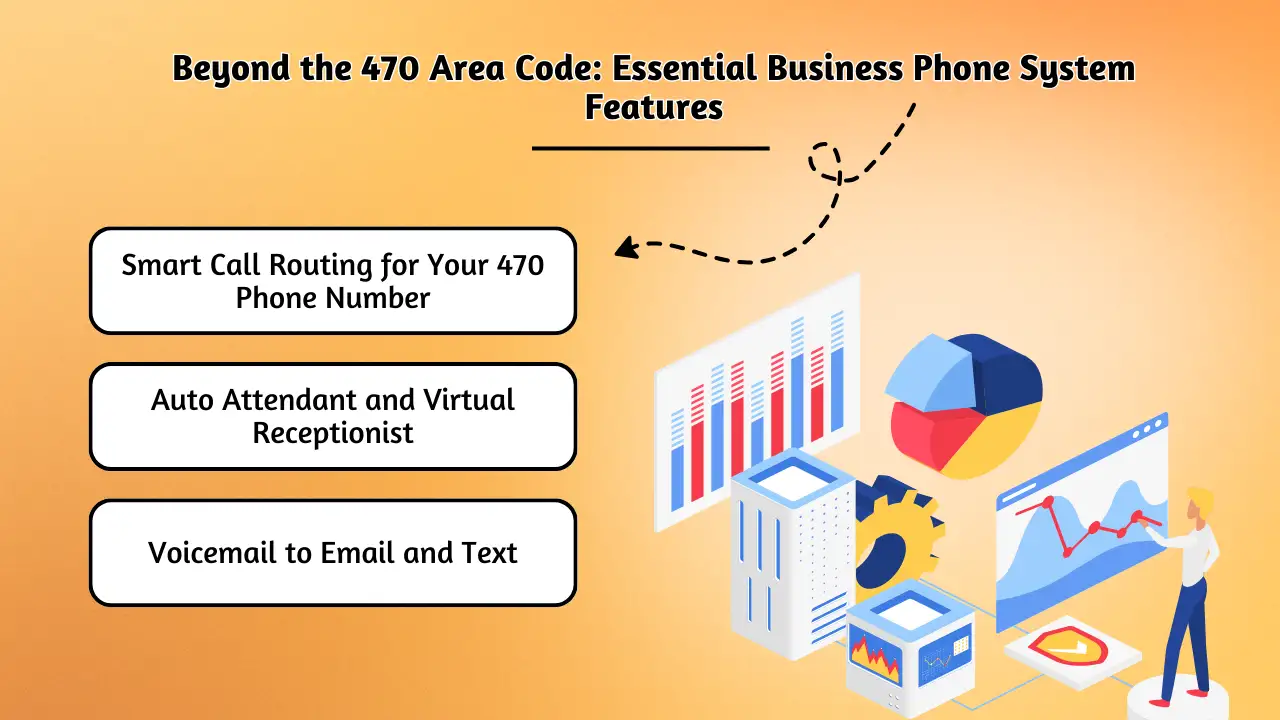 Beyond the 470 Area Code: Essential Business Phone System Features

Smart Call Routing for Your 470 Phone Number

Auto Attendant and Virtual Receptionist

Voicemail to Email and Text